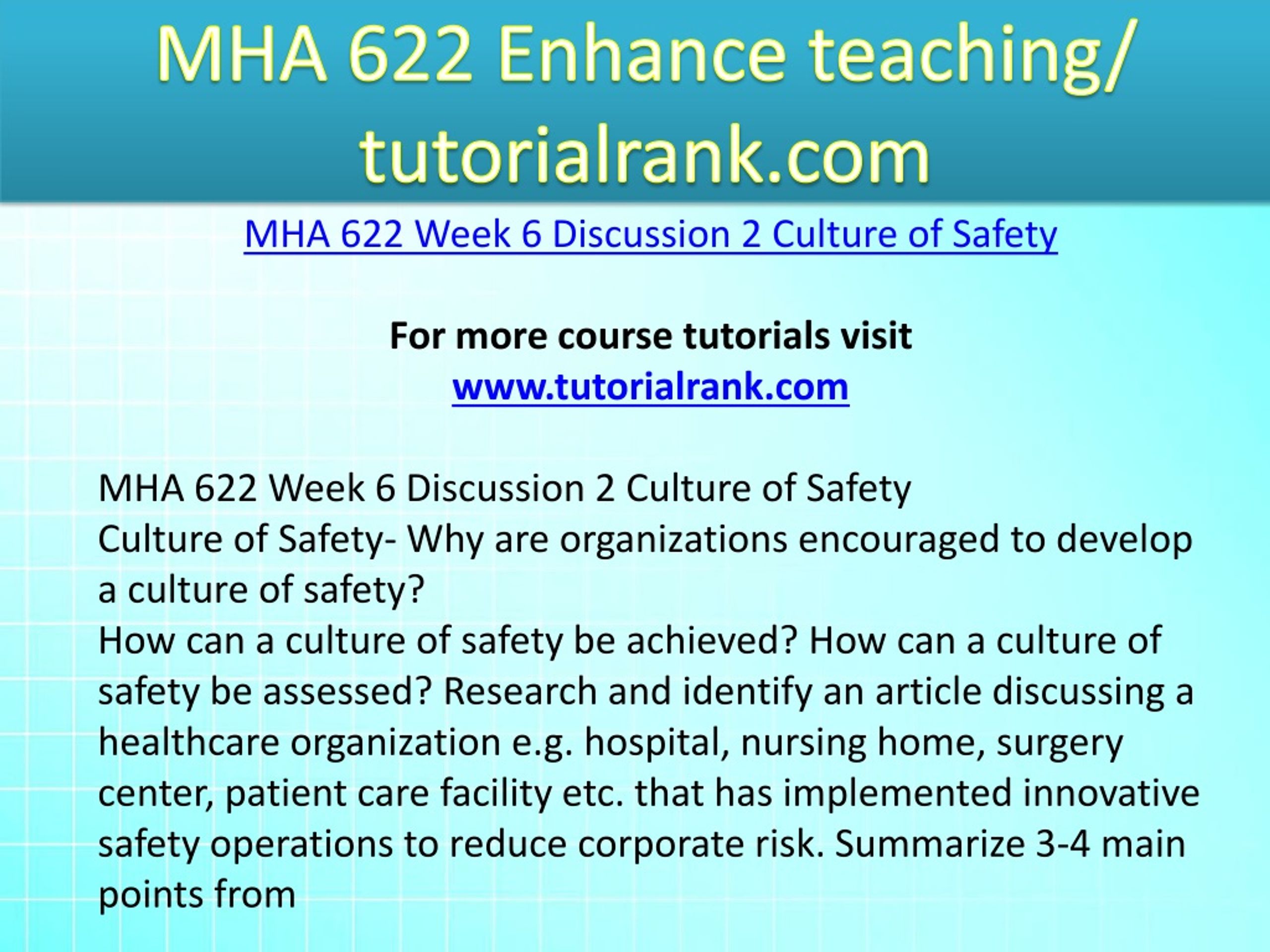 MHA 622 Enhance teaching/ tutorialrank.com

MHA 622 Week 6 Discussion 2 Culture of Safety

For more course tutorials visit
www.tutorialrank.com

MHA 622 Week 6 Discussion 2 Culture of Safety
Culture of Safety- Why are organizations encouraged to develop a culture of safety?
How can a culture of safety be achieved? How can a culture of safety be assessed? Research and identify an article discussing a healthcare organization e.g. hospital, nursing home, surgery center, patient care facility etc. that has implemented innovative safety operations to reduce corporate risk. Summarize 3-4 main points from